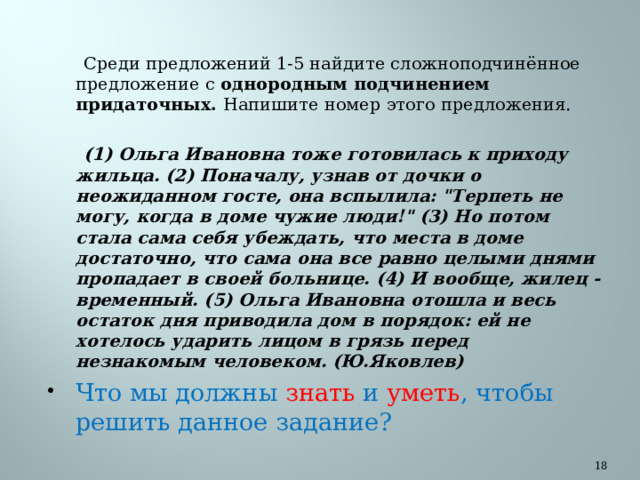 Среди предложений 1-5 найдите сложноподчинённое предложение с однородным подчинением придаточных. Напишите номер этого предложения.

(1) Ольга Ивановна тоже готовилась к приходу жильца. (2) Поначалу, узнав от дочки о неожиданном госте, она вспылила: "Терпеть не могу, когда в доме чужие люди!" (3) Но потом стала сама себя убеждать, что места в доме достаточно, что сама она все равно целыми днями пропадает в своей больнице. (4) И вообще, жилец - временный. (5) Ольга Ивановна отошла и весь остаток дня приводила дом в порядок: ей не хотелось ударить лицом в грязь перед незнакомым человеком. (Ю.Яковлев)

• Что мы должны знать и уметь, чтобы решить данное задание?

18